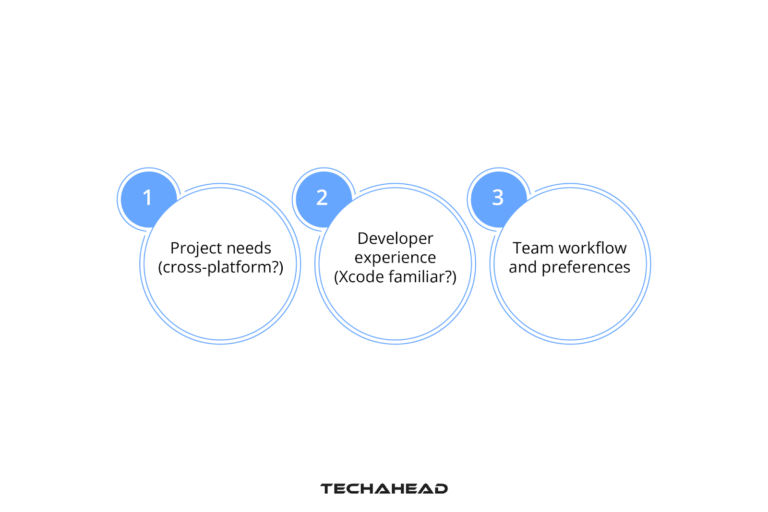 1
Project needs (cross-platform?)

2
Developer experience (Xcode familiar?)

3
Team workflow and preferences

TECHAHEAD